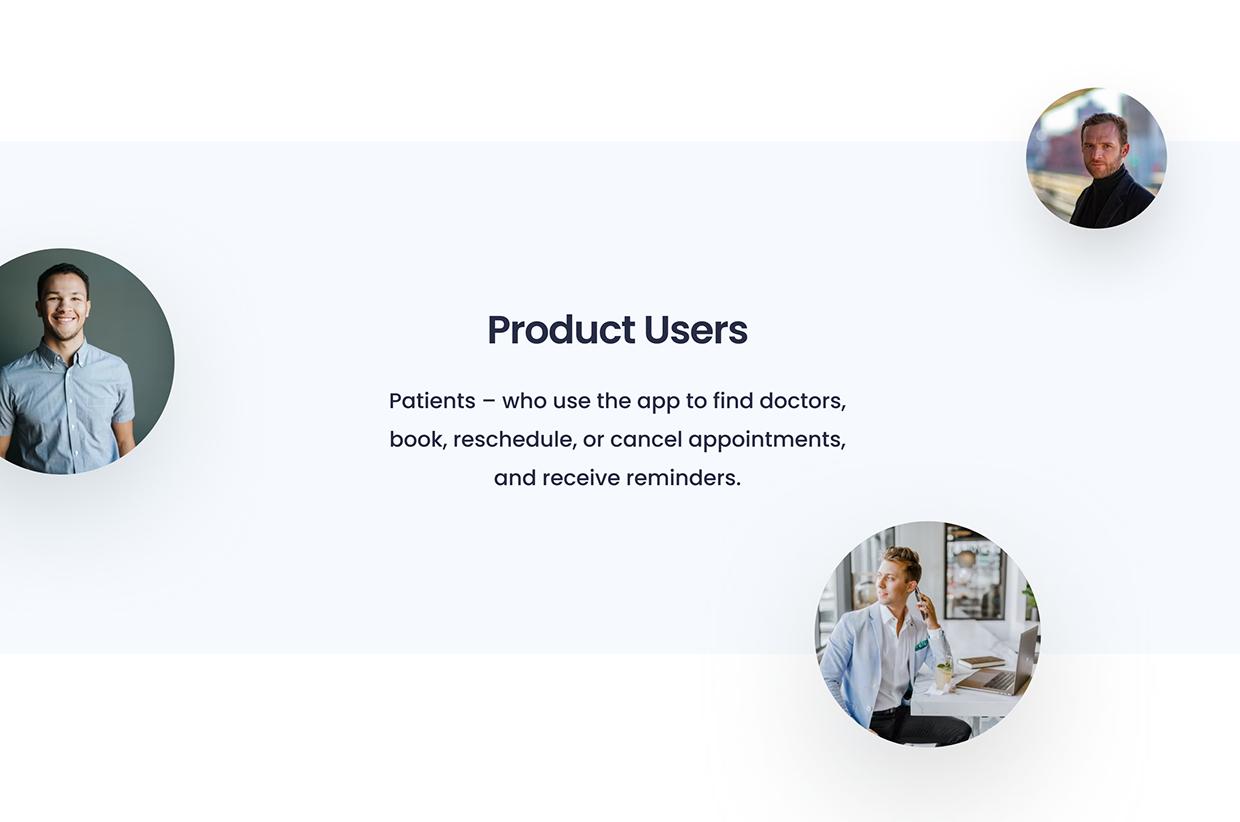 Product Users

Patients – who use the app to find doctors, book, reschedule, or cancel appointments, and receive reminders.